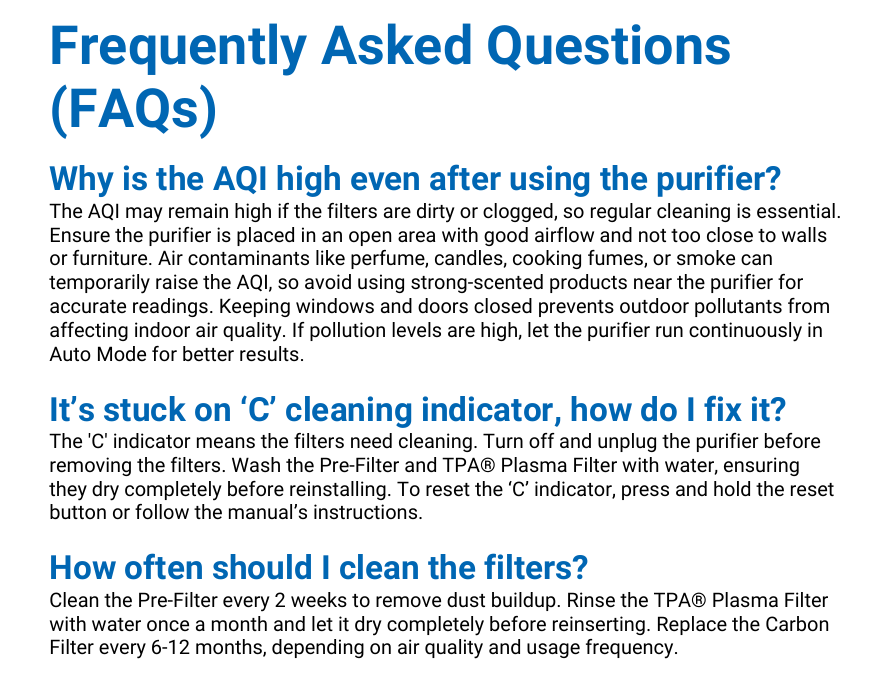 Frequently Asked Questions (FAQs)

Why is the AQI high even after using the purifier?
The AQI may remain high if the filters are dirty or clogged, so regular cleaning is essential. Ensure the purifier is placed in an open area with good airflow and not too close to walls or furniture. Air contaminants like perfume, candles, cooking fumes, or smoke can temporarily raise the AQI, so avoid using strong-scented products near the purifier for accurate readings. Keeping windows and doors closed prevents outdoor pollutants from affecting indoor air quality. If pollution levels are high, let the purifier run continuously in Auto Mode for better results.

It’s stuck on ‘C’ cleaning indicator, how do I fix it?
The 'C' indicator means the filters need cleaning. Turn off and unplug the purifier before removing the filters. Wash the Pre-Filter and TPA® Plasma Filter with water, ensuring they dry completely before reinstalling. To reset the ‘C’ indicator, press and hold the reset button or follow the manual’s instructions.

How often should I clean the filters?
Clean the Pre-Filter every 2 weeks to remove dust buildup. Rinse the TPA® Plasma Filter with water once a month and let it dry completely before reinserting. Replace the Carbon Filter every 6-12 months, depending on air quality and usage frequency.